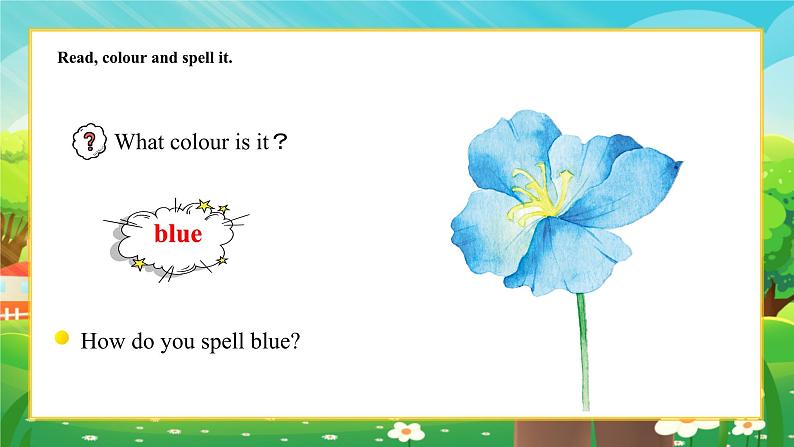 Read, colour and spell it.

? What colour is it？

blue

How do you spell blue?